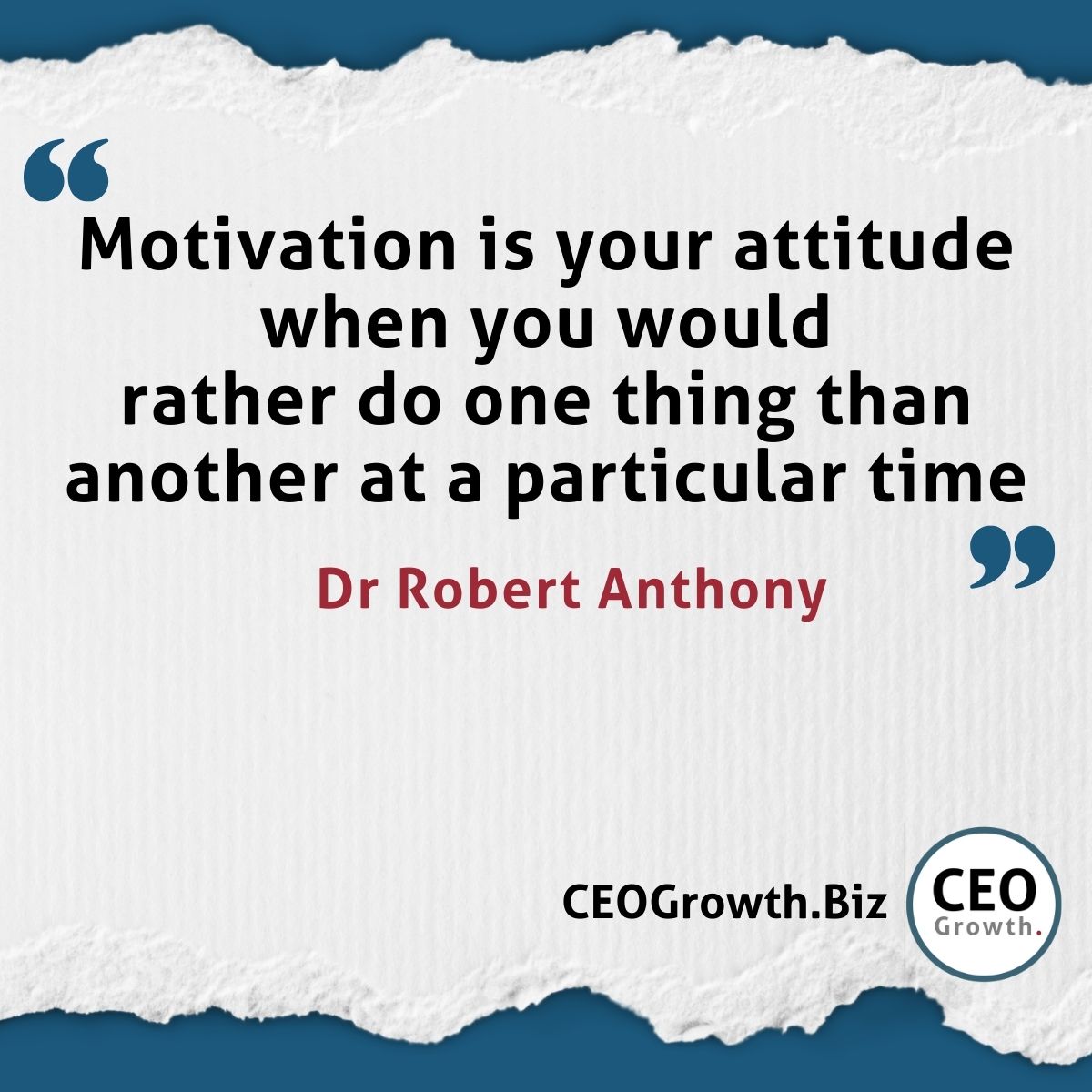 “

Motivation is your attitude when you would rather do one thing than another at a particular time

”

Dr Robert Anthony

CEOGrowth.Biz

CEO Growth.